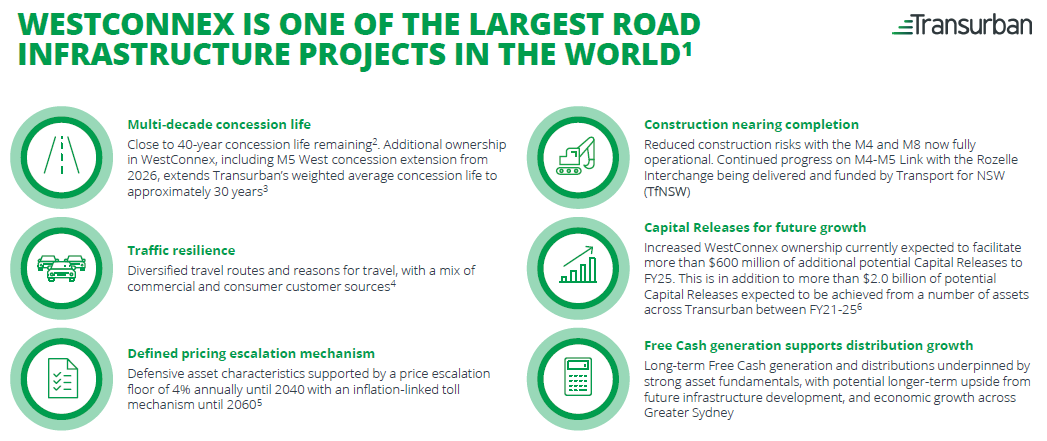 WESTCONNEX IS ONE OF THE LARGEST ROAD INFRASTRUCTURE PROJECTS IN THE WORLD$^1$

Transurban

Multi-decade concession life
Close to 40-year concession life remaining$^2$. Additional ownership in WestConnex, including M5 West concession extension from 2026, extends Transurban's weighted average concession life to approximately 30 years$^3$

Traffic resilience
Diversified travel routes and reasons for travel, with a mix of commercial and consumer customer sources$^4$

Defined pricing escalation mechanism
Defensive asset characteristics supported by a price escalation floor of 4% annually until 2040 with an inflation-linked toll mechanism until 2060$^5$

Construction nearing completion
Reduced construction risks with the M4 and M8 now fully operational. Continued progress on M4-M5 Link with the Rozelle Interchange being delivered and funded by Transport for NSW (TfNSW)

Capital Releases for future growth
Increased WestConnex ownership currently expected to facilitate more than $600 million of additional potential Capital Releases to FY25. This is in addition to more than $2.0 billion of potential Capital Releases expected to be achieved from a number of assets across Transurban between FY21-25$^6$

Free Cash generation supports distribution growth
Long-term Free Cash generation and distributions underpinned by strong asset fundamentals, with potential longer-term upside from future infrastructure development, and economic growth across Greater Sydney